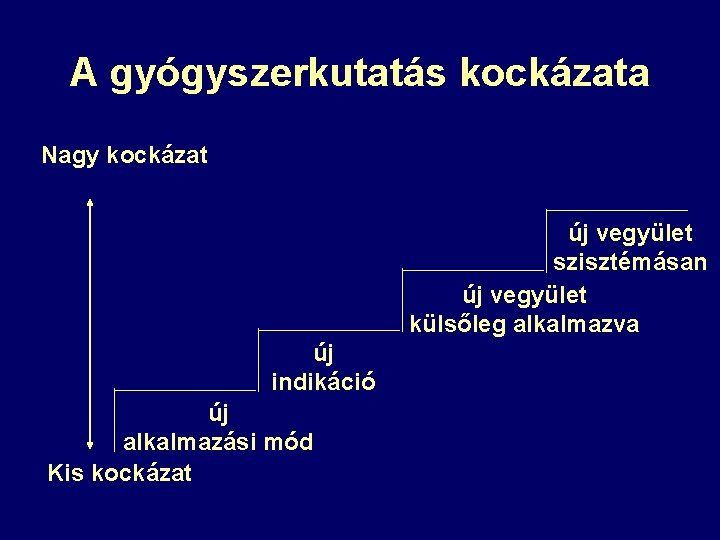 A gyógyszerkutatás kockázata

Nagy kockázat

új vegyület szisztémásan

új vegyület külsőleg alkalmazva

új indikáció

új alkalmazási mód

Kis kockázat